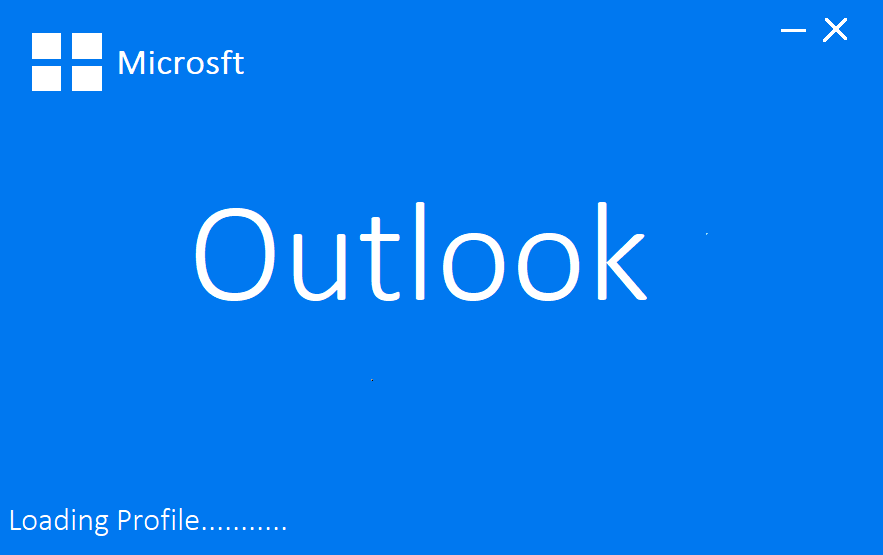 Microsft

Outlook

Loading Profile...........